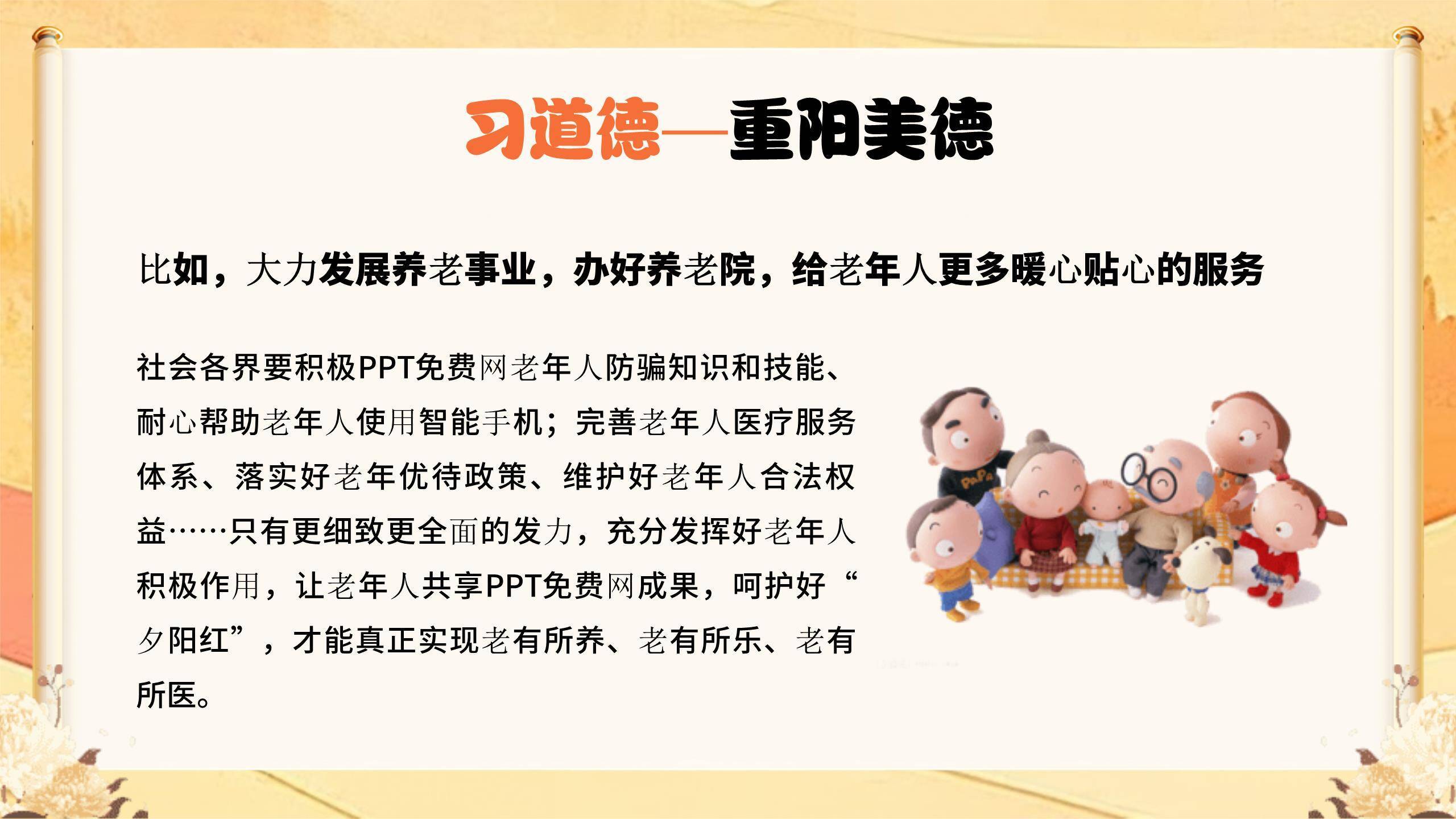 习道德—重阳美德

比如，大力发展养老事业，办好养老院，给老年人更多暖心贴心的服务

社会各界要积极PPT免费网老年人防骗知识和技能、耐心帮助老年人使用智能手机；完善老年人医疗服务体系、落实好老年优待政策、维护好老年人合法权益……只有更细致更全面的发力，充分发挥好老年人积极作用，让老年人共享PPT免费网成果，呵护好“夕阳红”，才能真正实现老有所养、老有所乐、老有所医。

PaPa